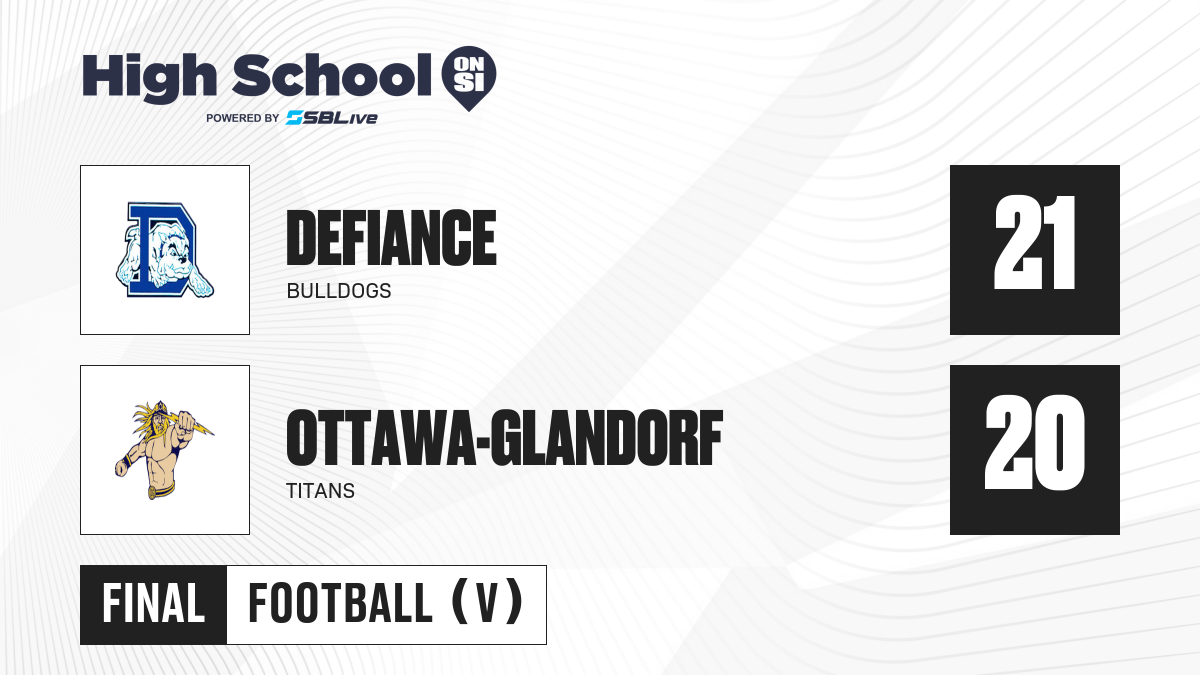 High School ON SI
POWERED BY SBLive

D

DEFIANCE
BULLDOGS

21

OTTAWA-GLANDORF
TITANS

20

FINAL FOOTBALL (V)